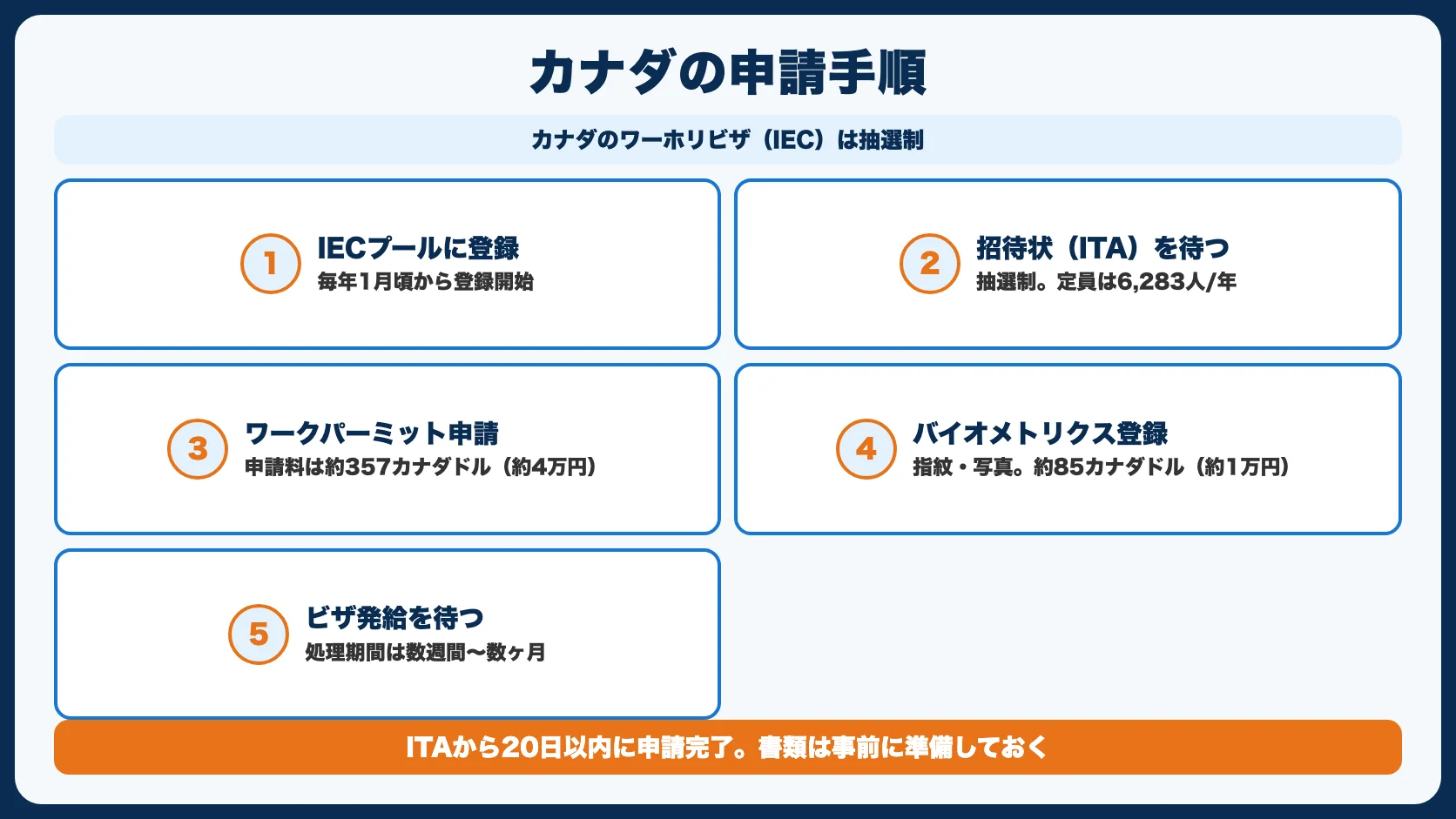 カナダの申請手順

カナダのワーホリビザ（IEC）は抽選制

1
IECプールに登録
毎年1月頃から登録開始

2
招待状（ITA）を待つ
抽選制。定員は6,283人/年

3
ワークパーミット申請
申請料は約357カナダドル（約4万円）

4
バイオメトリクス登録
指紋・写真。約85カナダドル（約1万円）

5
ビザ発給を待つ
処理期間は数週間〜数ヶ月

ITAから20日以内に申請完了。書類は事前に準備しておく